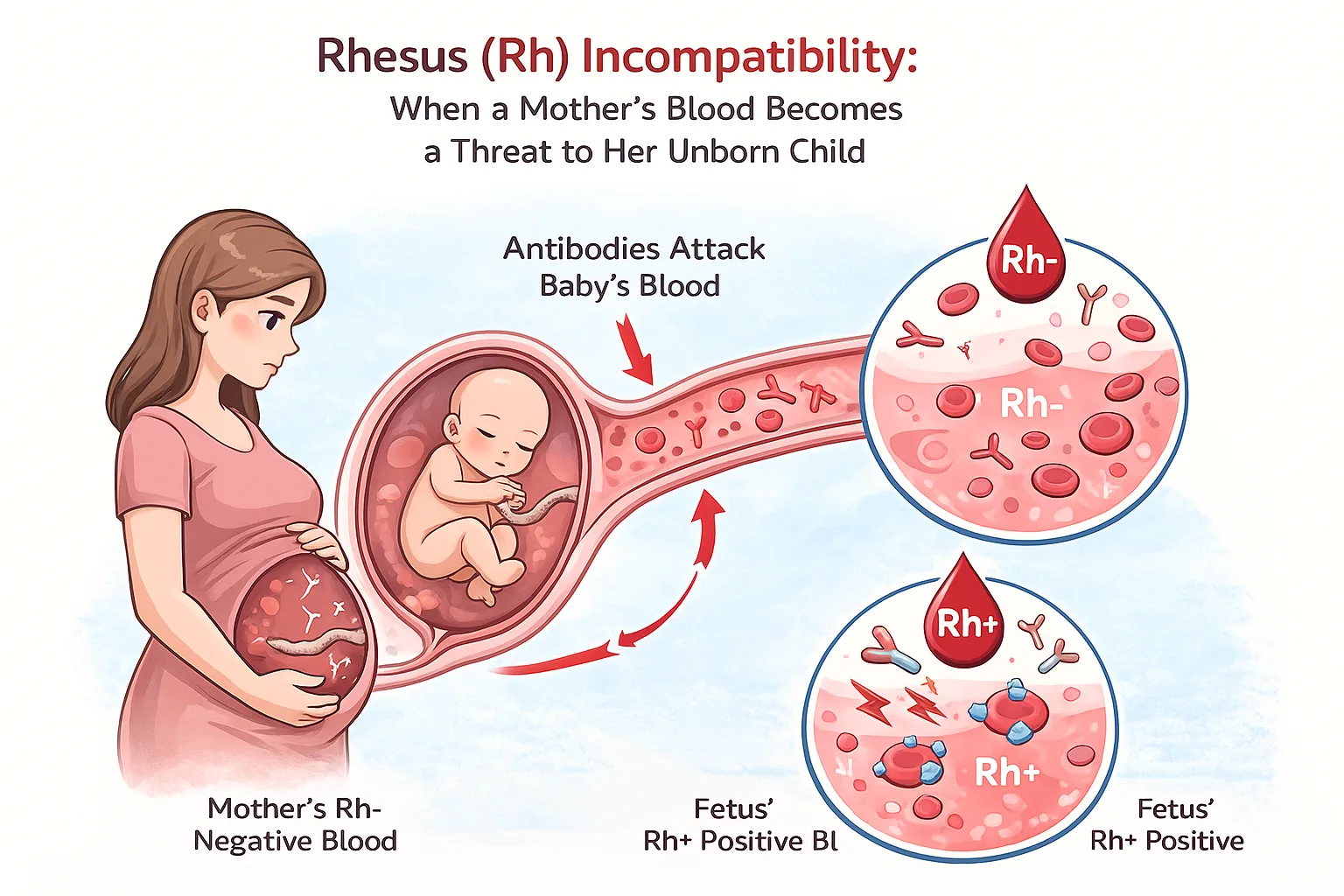 Rhesus (Rh) Incompatibility:
When a Mother's Blood Becomes a Threat to Her Unborn Child

Antibodies Attack Baby's Blood

Rh-

Rh-

Rh+

Rh+

Mother's Rh-
Negative Blood

Fetus'
Rh+ Positive Bl

Fetus'
Rh+ Positive